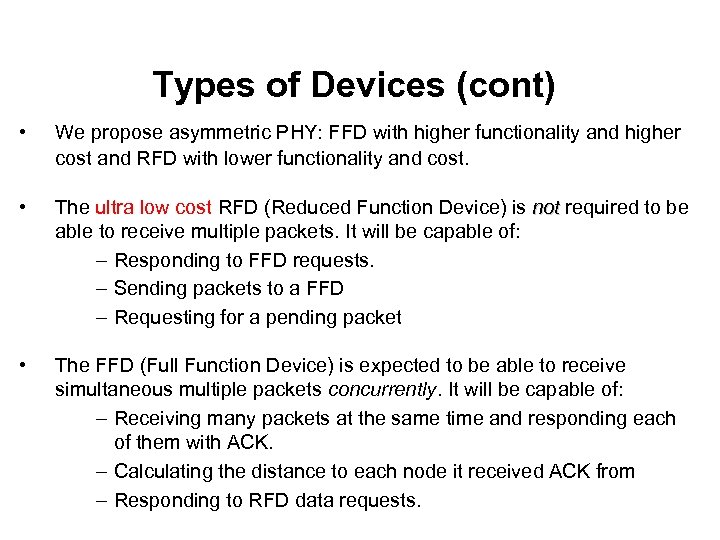 Types of Devices (cont)

• We propose asymmetric PHY: FFD with higher functionality and higher cost and RFD with lower functionality and cost.

• The ultra low cost RFD (Reduced Function Device) is not required to be able to receive multiple packets. It will be capable of:
– Responding to FFD requests.
– Sending packets to a FFD
– Requesting for a pending packet

• The FFD (Full Function Device) is expected to be able to receive simultaneous multiple packets concurrently. It will be capable of:
– Receiving many packets at the same time and responding each of them with ACK.
– Calculating the distance to each node it received ACK from
– Responding to RFD data requests.